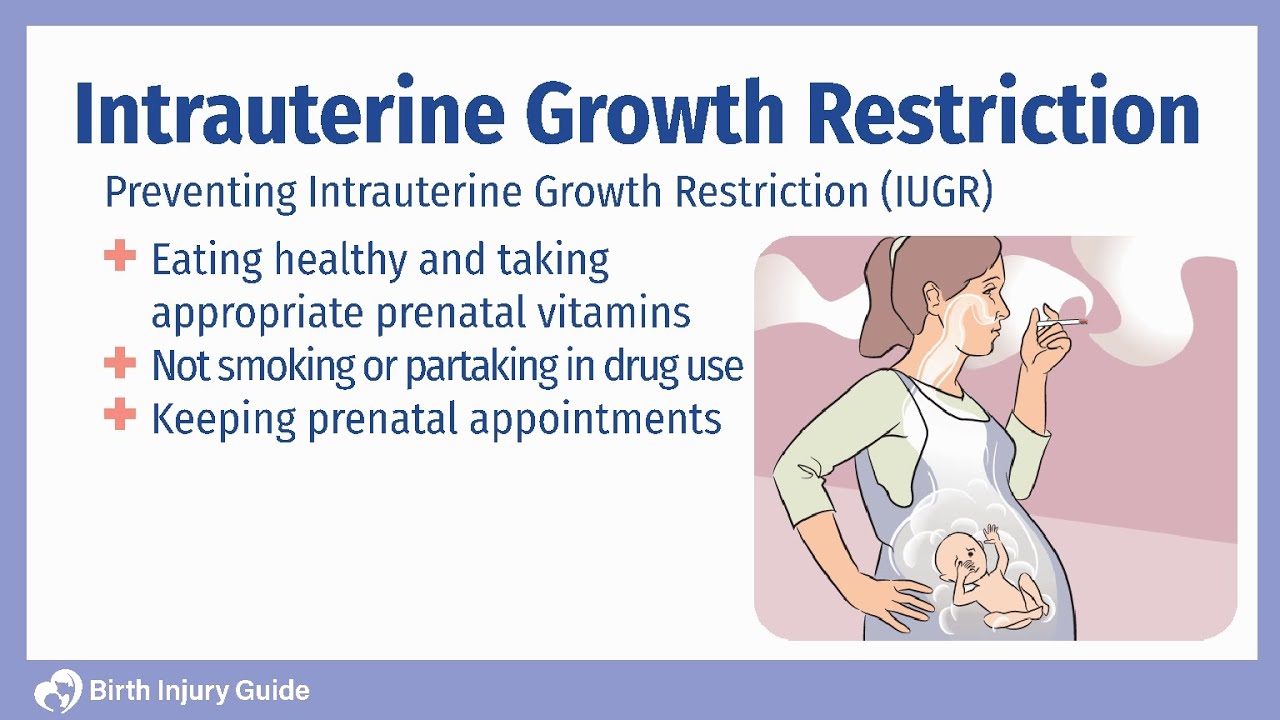 Intrauterine Growth Restriction

Preventing Intrauterine Growth Restriction (IUGR)

Eating healthy and taking appropriate prenatal vitamins
Not smoking or partaking in drug use
Keeping prenatal appointments

Birth Injury Guide